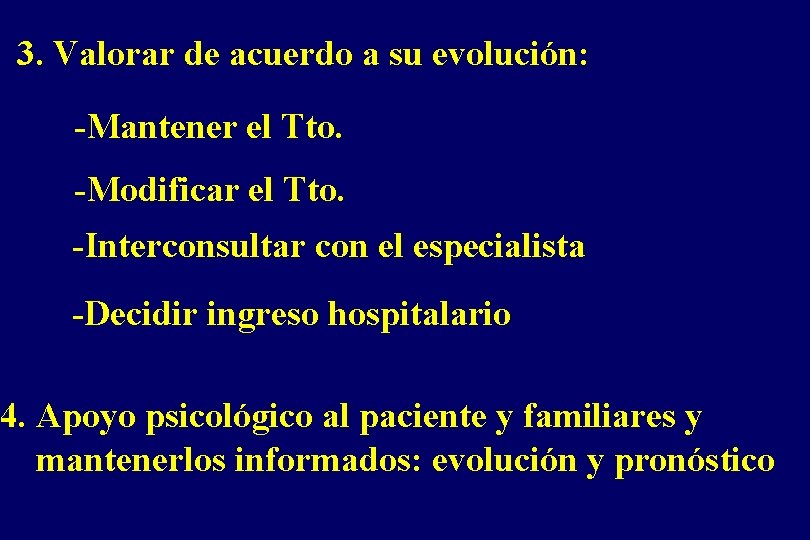 3. Valorar de acuerdo a su evolución:

-Mantener el Tto.

-Modificar el Tto.

-Interconsultar con el especialista

-Decidir ingreso hospitalario

4. Apoyo psicológico al paciente y familiares y mantenerlos informados: evolución y pronóstico